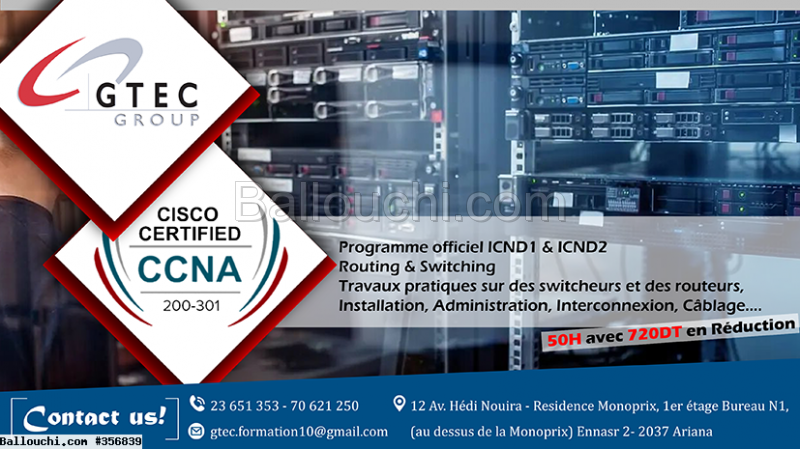 GTEC
GROUP

Ballouchi.com

CISCO
CERTIFIED
CCNA
200-301

Programme officiel ICND1 & ICND2
Routing & Switching
Travaux pratiques sur des switcheurs et des routeurs,
Installation, Administration, Interconnexion, Câblage....

50H avec 720DT en Réduction

Contact us!

23 651 353 - 70 621 250
gtec.formation10@gmail.com

12 Av. Hédi Nouira - Residence Monoprix, 1er étage Bureau N1,
(au dessus de la Monoprix) Ennasr 2- 2037 Ariana

Ballouchi.com #356839